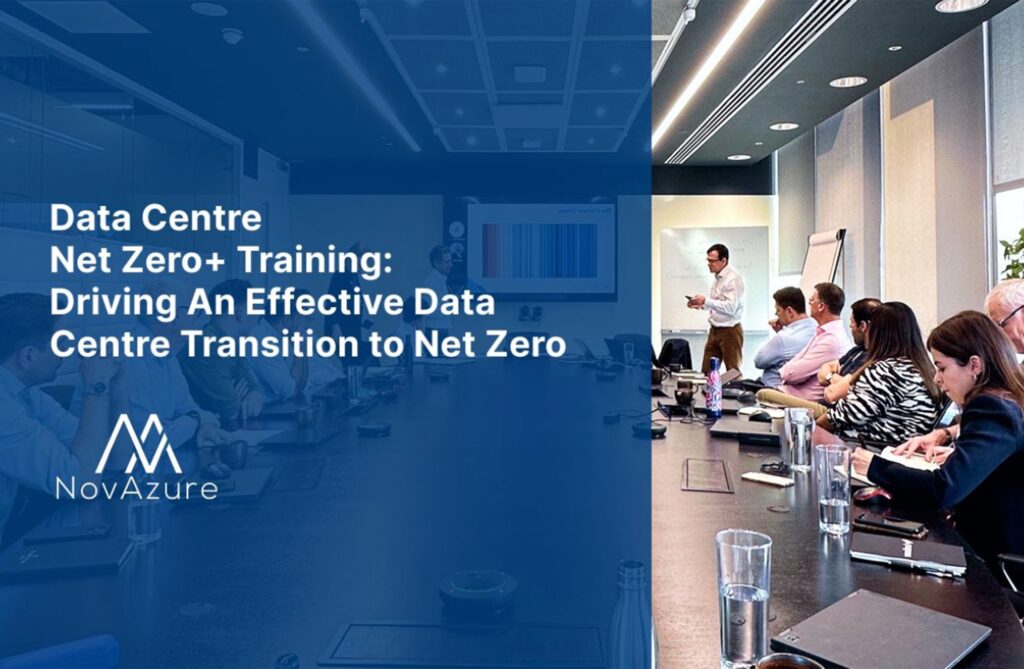 Data Centre
Net Zero+ Training:
Driving An Effective Data
Centre Transition to Net Zero

NovAzure